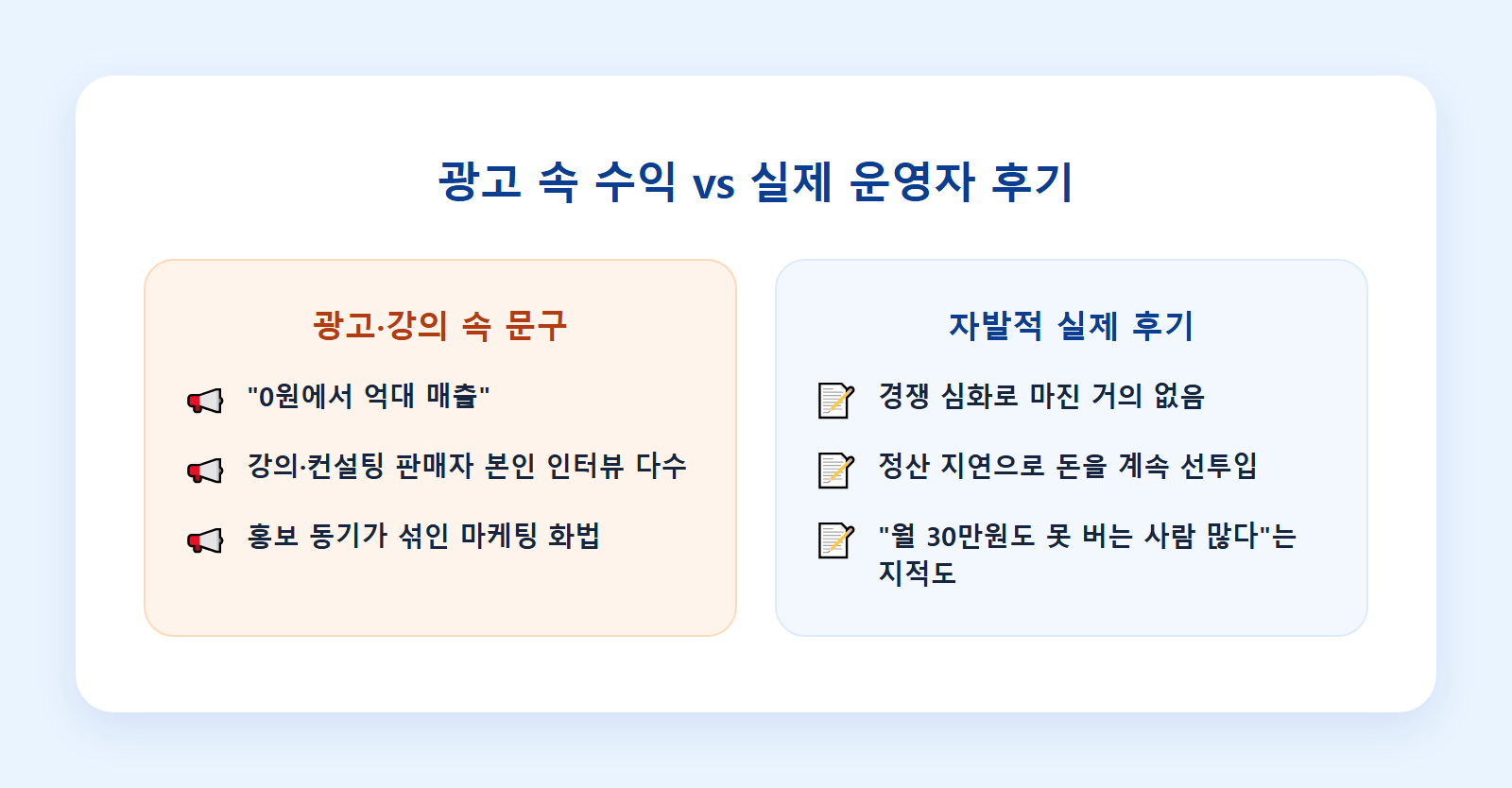 광고 속 수익 vs 실제 운영자 후기

광고·강의 속 문구

"0원에서 억대 매출"

강의·컨설팅 판매자 본인 인터뷰 다수

홍보 동기가 섞인 마케팅 화법

자발적 실제 후기

경쟁 심화로 마진 거의 없음

정산 지연으로 돈을 계속 선투입

"월 30만원도 못 버는 사람 많다"는 지적도